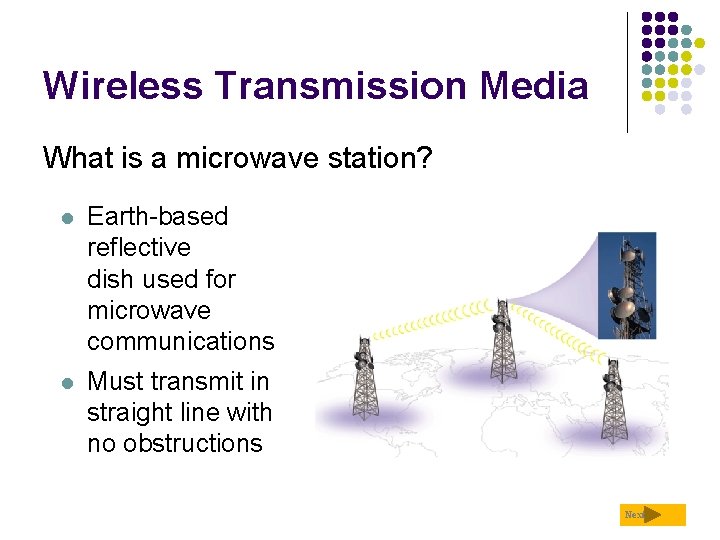 Wireless Transmission Media

What is a microwave station?

- Earth-based reflective dish used for microwave communications
- Must transmit in straight line with no obstructions

Next